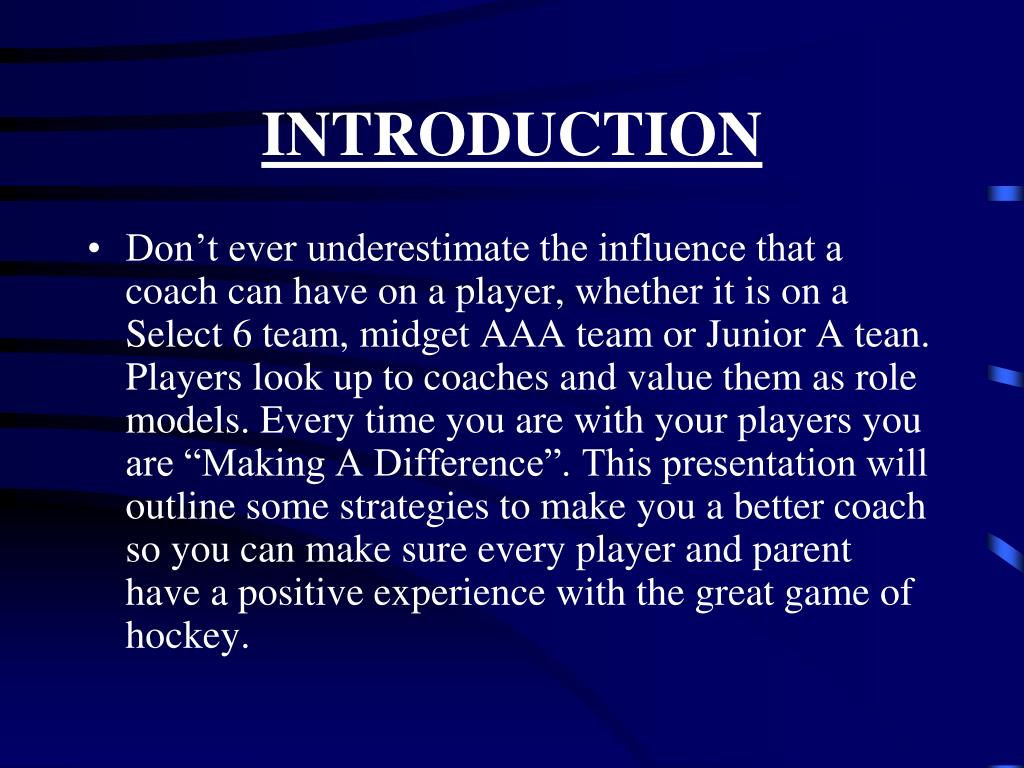 INTRODUCTION

• Don’t ever underestimate the influence that a coach can have on a player, whether it is on a Select 6 team, midget AAA team or Junior A tean. Players look up to coaches and value them as role models. Every time you are with your players you are “Making A Difference”. This presentation will outline some strategies to make you a better coach so you can make sure every player and parent have a positive experience with the great game of hockey.